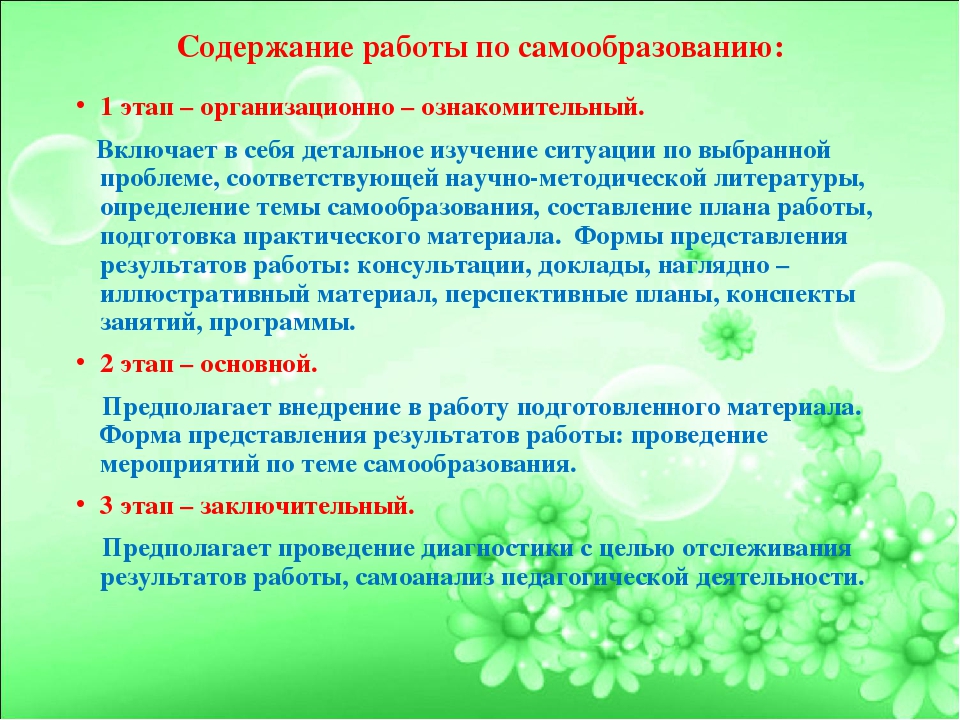 Содержание работы по самообразованию:

• 1 этап – организационно – ознакомительный.

Включает в себя детальное изучение ситуации по выбранной проблеме, соответствующей научно-методической литературы, определение темы самообразования, составление плана работы, подготовка практического материала. Формы представления результатов работы: консультации, доклады, наглядно – иллюстративный материал, перспективные планы, конспекты занятий, программы.

• 2 этап – основной.

Предполагает внедрение в работу подготовленного материала. Форма представления результатов работы: проведение мероприятий по теме самообразования.

• 3 этап – заключительный.

Предполагает проведение диагностики с целью отслеживания результатов работы, самоанализ педагогической деятельности.